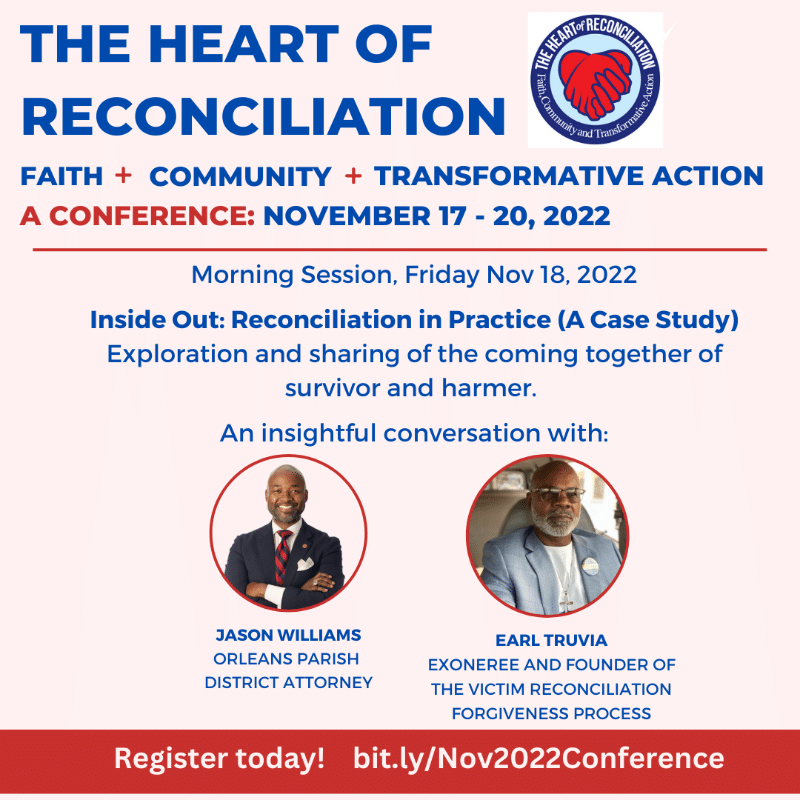 THE HEART OF RECONCILIATION

THE HEART of RECONCILIATION
Faith, Community and Transformative Action

FAITH + COMMUNITY + TRANSFORMATIVE ACTION
A CONFERENCE: NOVEMBER 17 - 20, 2022

Morning Session, Friday Nov 18, 2022

Inside Out: Reconciliation in Practice (A Case Study)
Exploration and sharing of the coming together of survivor and harmer.

An insightful conversation with:

JASON WILLIAMS
ORLEANS PARISH
DISTRICT ATTORNEY

EARL TRUVIA
EXONEREE AND FOUNDER OF THE VICTIM RECONCILIATION FORGIVENESS PROCESS

Register today! bit.ly/Nov2022Conference